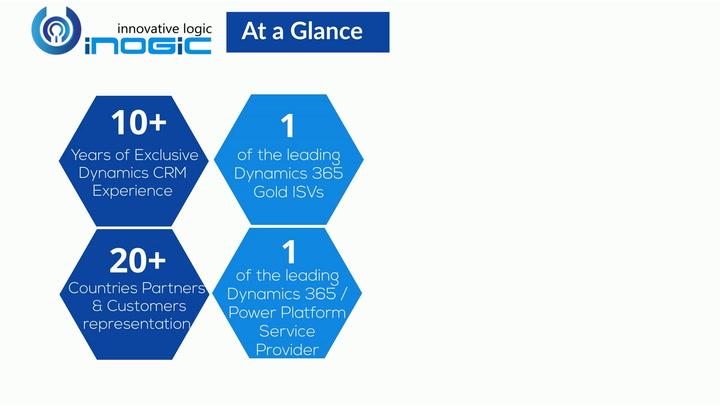 innovative logic
inogic

At a Glance

10+
Years of Exclusive Dynamics CRM Experience

1
of the leading Dynamics 365 Gold ISVs

20+
Countries Partners & Customers representation

1
of the leading Dynamics 365 / Power Platform Service Provider